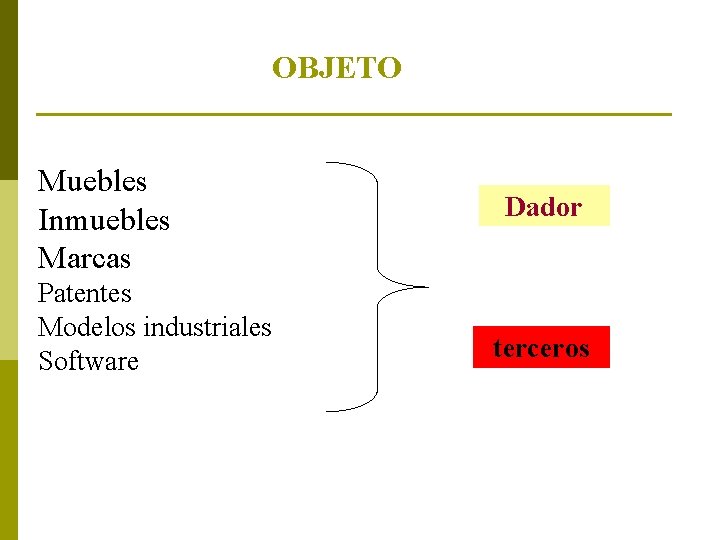 OBJETO

Muebles
Inmuebles
Marcas
Patentes
Modelos industriales
Software

Dador

terceros